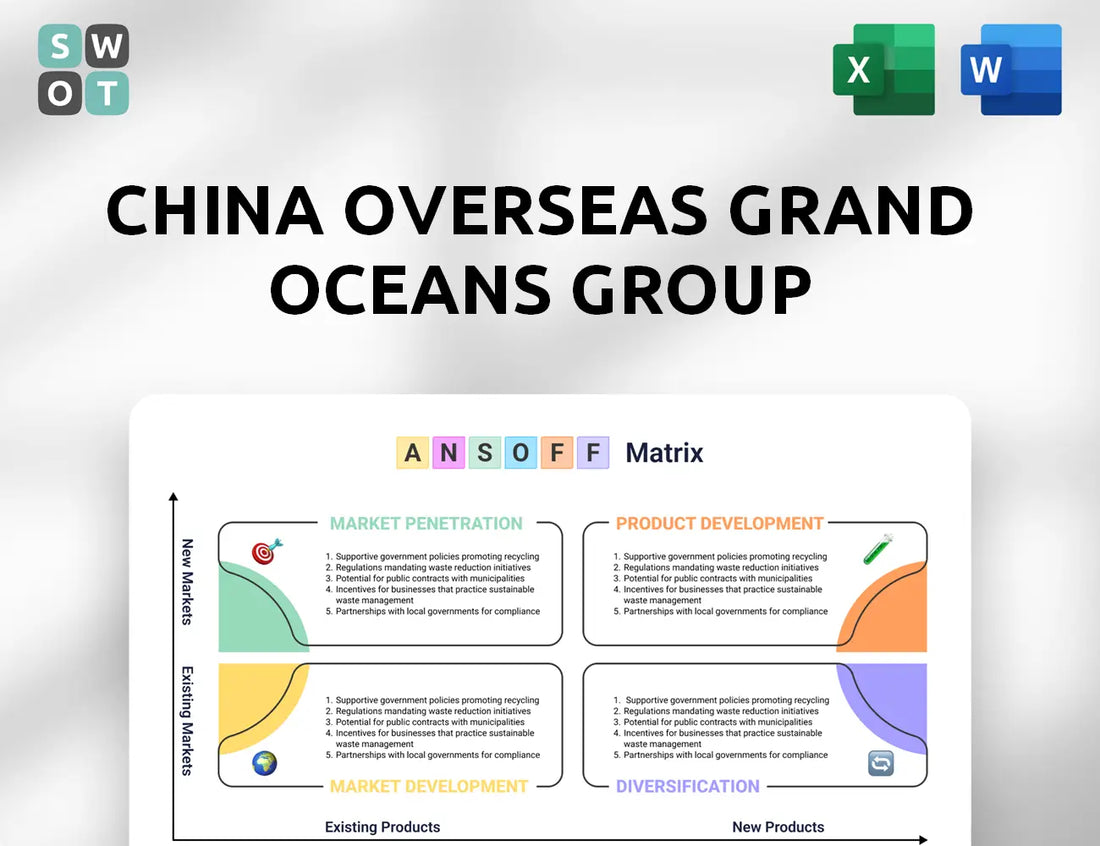 S W
O T

X

W

CHINA OVERSEAS GRAND OCEANS GROUP

A N S O F F Matrix

New Markets

Existing Markets

MARKET PENETRATION

1. Supportive government policies promoting recycling
2. Regulations mandating waste reduction initiatives
3. Potential for public contracts with municipalities
4. Incentives for businesses that practice sustainable waste management
5. Partnerships with local governments for compliance

PRODUCT DEVELOPMENT

1. Supportive government policies promoting recycling
2. Regulations mandating waste reduction initiatives
3. Potential for public contracts with municipalities
4. Incentives for businesses that practice sustainable waste management
5. Partnerships with local governments for compliance

1. Supportive government policies promoting recycling
2. Regulations mandating waste reduction initiatives
3. Potential for public contracts with municipalities
4. Incentives for businesses that practice sustainable waste management
5. Partnerships with local governments for compliance

MARKET DEVELOPMENT

1. Supportive government policies promoting recycling
2. Regulations mandating waste reduction initiatives
3. Potential for public contracts with municipalities
4. Incentives for businesses that practice sustainable waste management
5. Partnerships with local governments for compliance

DIVERSIFICATION

Existing Products

New Products